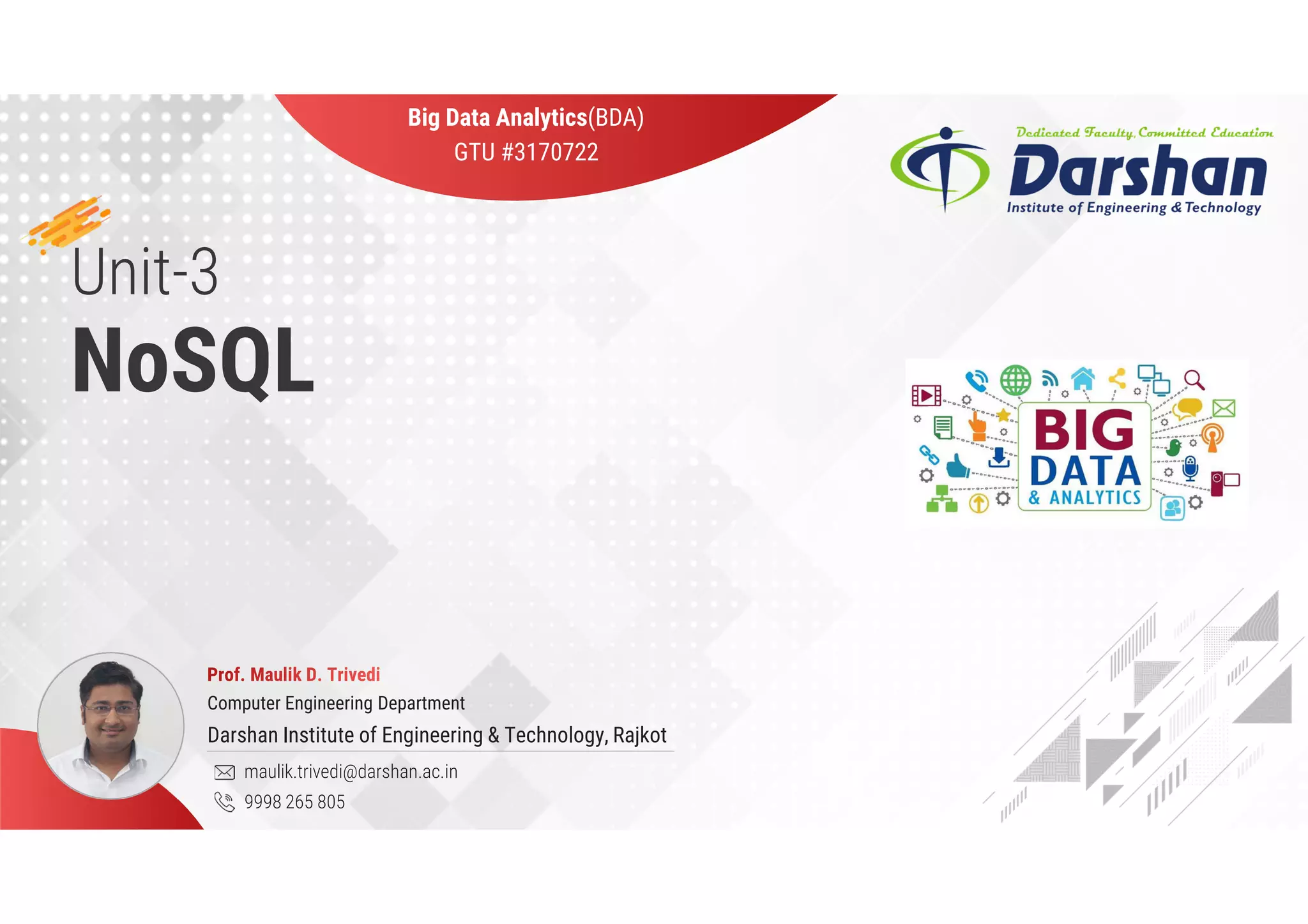 Big Data Analytics(BDA)
GTU #3170722

Dedicated Faculty, Committed Education
Darshan
Institute of Engineering & Technology

Unit-3
NoSQL

BIG
DATA
& ANALYTICS

Prof. Maulik D. Trivedi
Computer Engineering Department
Darshan Institute of Engineering & Technology, Rajkot
maulik.trivedi@darshan.ac.in
9998 265 805